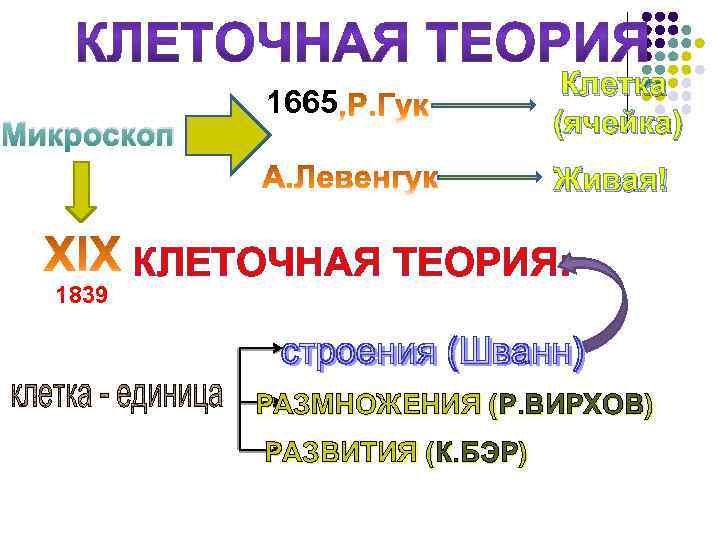 КЛЕТОЧНАЯ ТЕОРИЯ

Микроскоп

1665,Р.Гук

Клетка (ячейка)

А.Левенгук

Живая!

XIX
1839

КЛЕТОЧНАЯ ТЕОРИЯ.

клетка - единица

строения (Шванн)

РАЗМНОЖЕНИЯ (Р.ВИРХОВ)

РАЗВИТИЯ (К.БЭР)